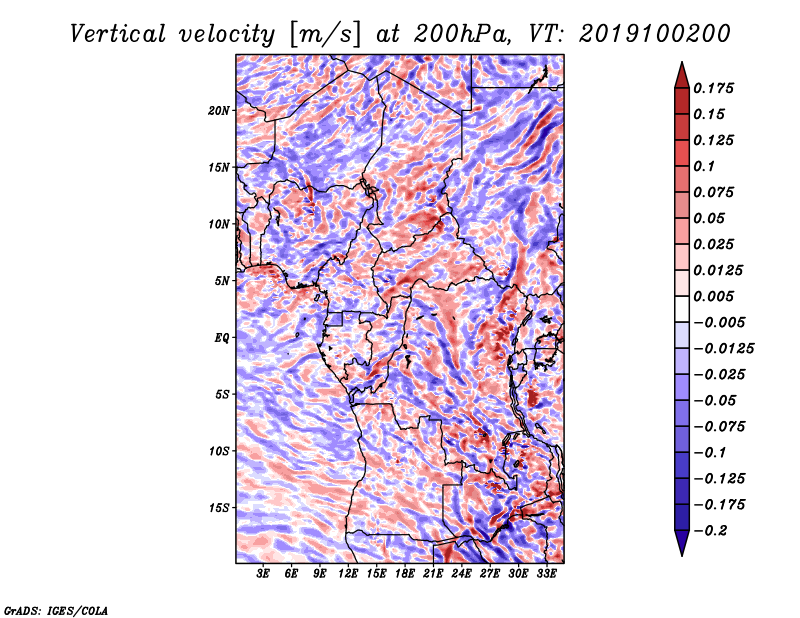 Vertical velocity [m/s] at 200hPa, VT: 2019100200

20N
15N
10N
5N
EQ
5S
10S
15S

3E 6E 9E 12E 15E 18E 21E 24E 27E 30E 33E

0.175
0.15
0.125
0.1
0.075
0.05
0.025
0.0125
0.005
−0.005
−0.0125
−0.025
−0.05
−0.075
−0.1
−0.125
−0.175
−0.2

GrADS: IGES/COLA